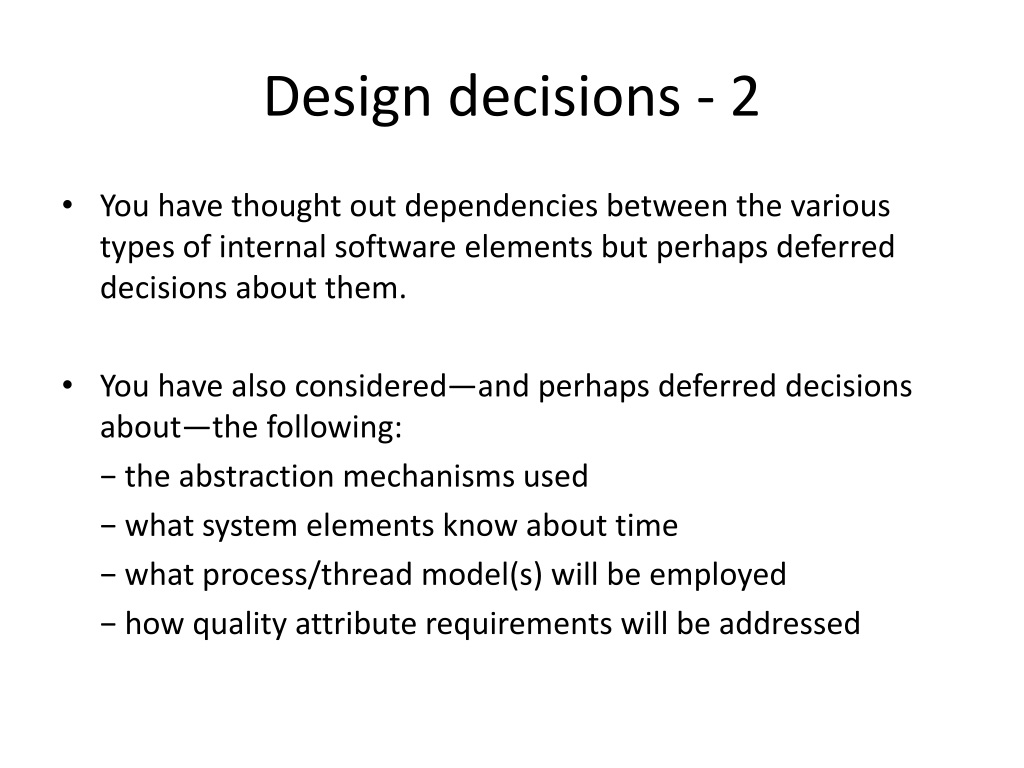 Design decisions - 2

• You have thought out dependencies between the various types of internal software elements but perhaps deferred decisions about them.

• You have also considered—and perhaps deferred decisions about—the following:

− the abstraction mechanisms used

− what system elements know about time

− what process/thread model(s) will be employed

− how quality attribute requirements will be addressed